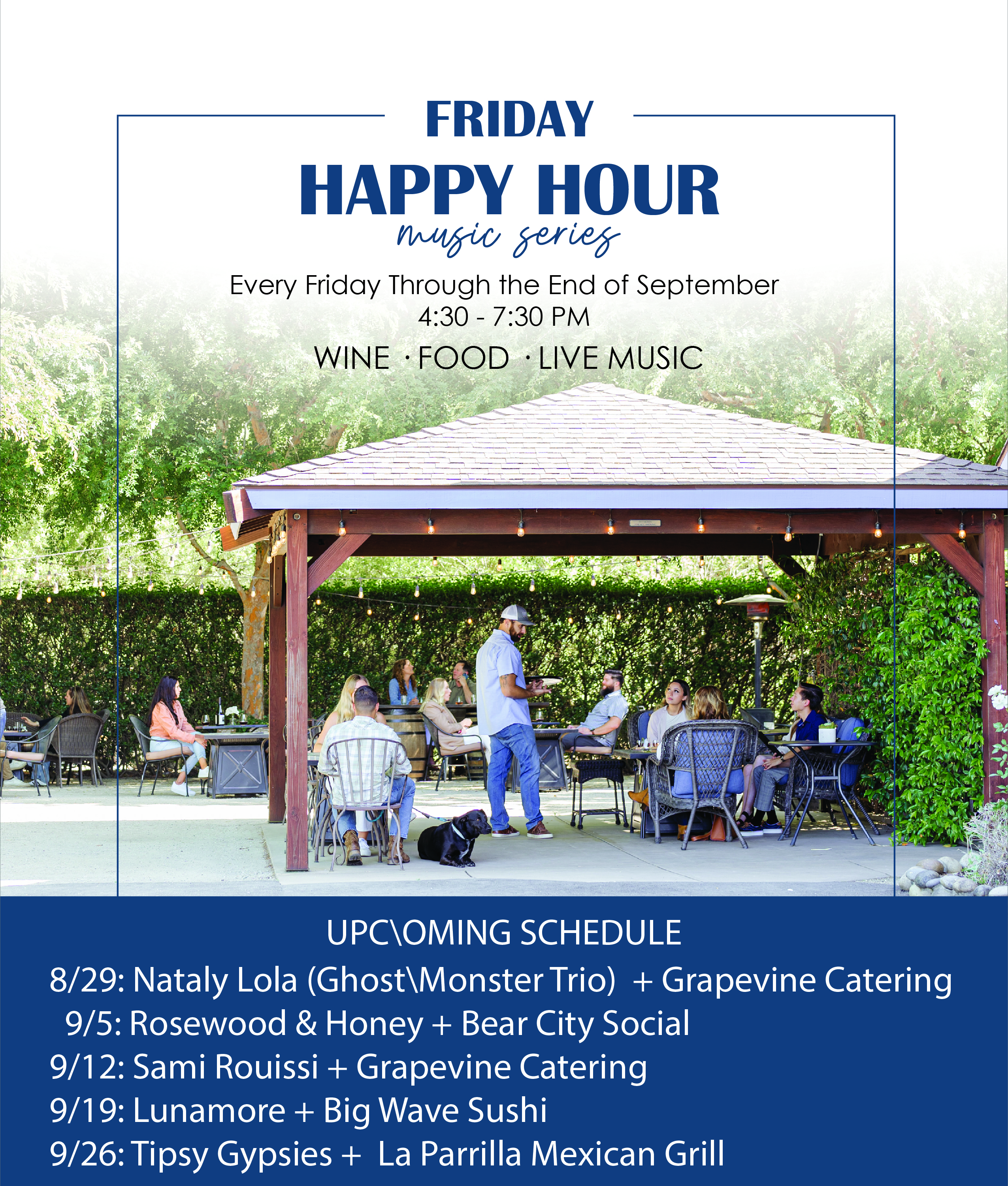 FRIDAY
HAPPY HOUR
music series

Every Friday Through the End of September
4:30 - 7:30 PM

WINE · FOOD · LIVE MUSIC

UPC\OMING SCHEDULE
8/29: Nataly Lola (Ghost\Monster Trio) + Grapevine Catering
9/5: Rosewood & Honey + Bear City Social
9/12: Sami Rouissi + Grapevine Catering
9/19: Lunamore + Big Wave Sushi
9/26: Tipsy Gypsies + La Parrilla Mexican Grill